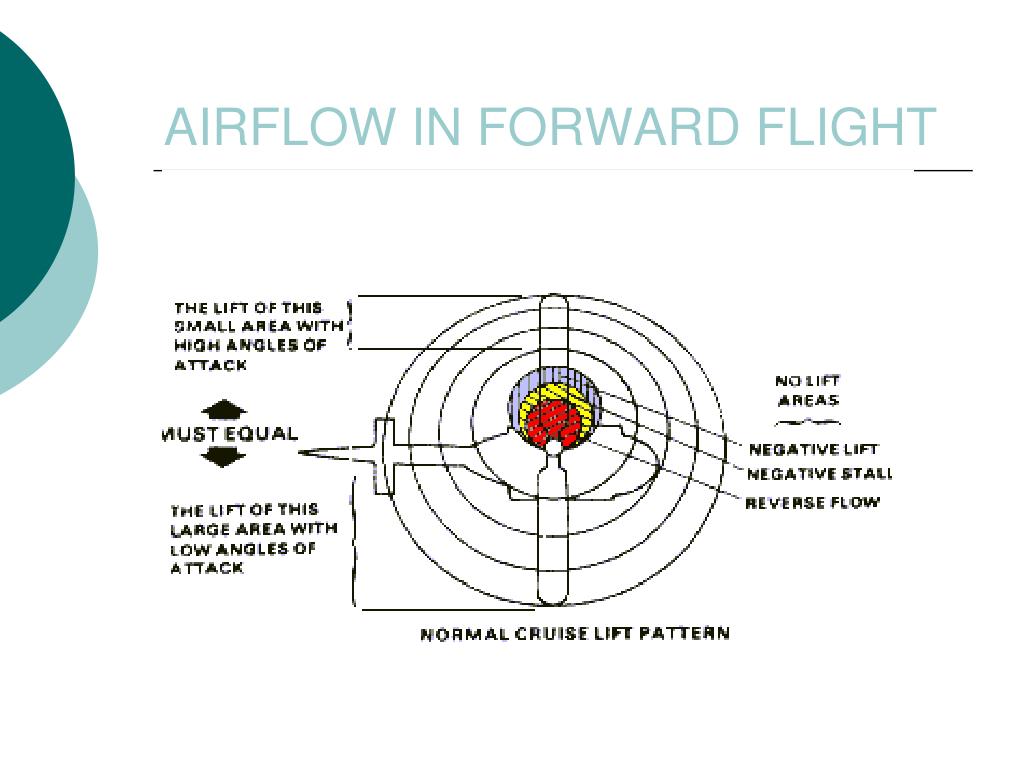 AIRFLOW IN FORWARD FLIGHT

THE LIFT OF THIS SMALL AREA WITH HIGH ANGLES OF ATTACK

MUST EQUAL

THE LIFT OF THIS LARGE AREA WITH LOW ANGLES OF ATTACK

NO LIFT AREAS

NEGATIVE LIFT

NEGATIVE STALL

REVERSE FLOW

NORMAL CRUISE LIFT PATTERN